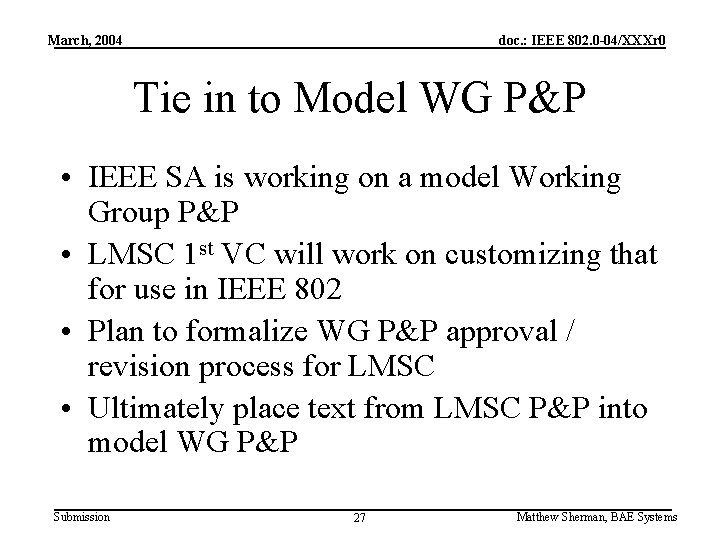 March, 2004

doc.: IEEE 802.0-04/XXXr0

Tie in to Model WG P&P

• IEEE SA is working on a model Working Group P&P

• LMSC 1$^{st}$ VC will work on customizing that for use in IEEE 802

• Plan to formalize WG P&P approval / revision process for LMSC

• Ultimately place text from LMSC P&P into model WG P&P

Submission

27

Matthew Sherman, BAE Systems